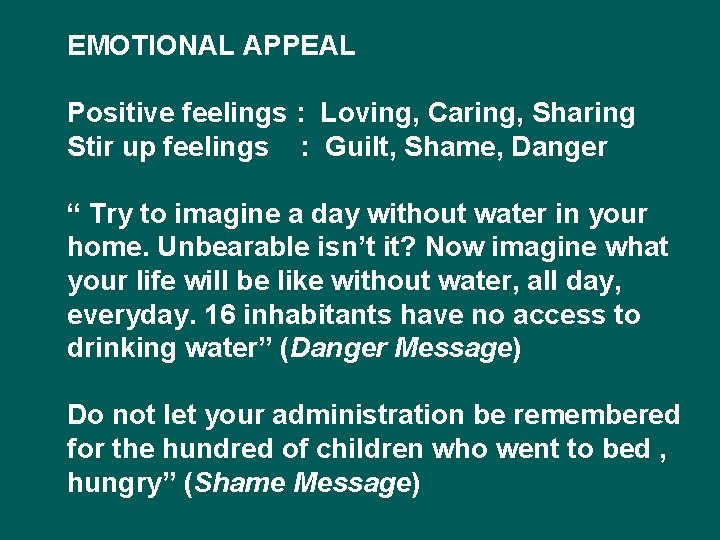 EMOTIONAL APPEAL

Positive feelings : Loving, Caring, Sharing
Stir up feelings : Guilt, Shame, Danger

“ Try to imagine a day without water in your home. Unbearable isn’t it? Now imagine what your life will be like without water, all day, everyday. 16 inhabitants have no access to drinking water” (Danger Message)

Do not let your administration be remembered for the hundred of children who went to bed , hungry” (Shame Message)